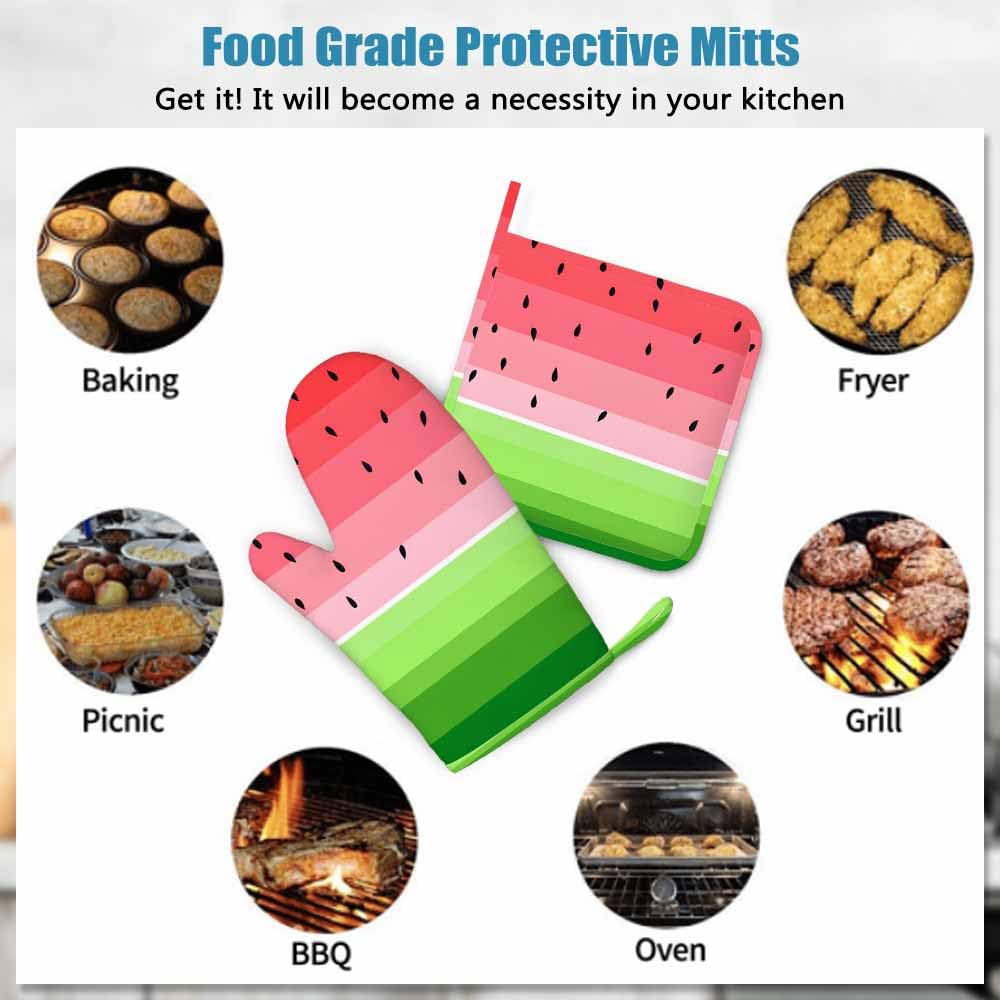 Food Grade Protective Mitts

Get it! It will become a necessity in your kitchen

Baking

Fryer

Picnic

Grill

BBQ

Oven